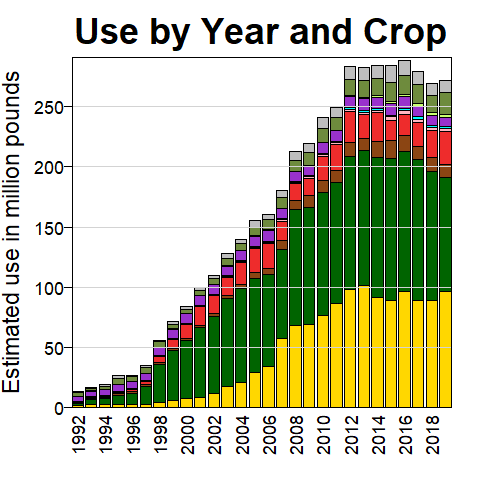 Use by Year and Crop

Estimated use in million pounds

250
200
150
100
50
0

1992
1994
1996
1998
2000
2002
2004
2006
2008
2010
2012
2014
2016
2018